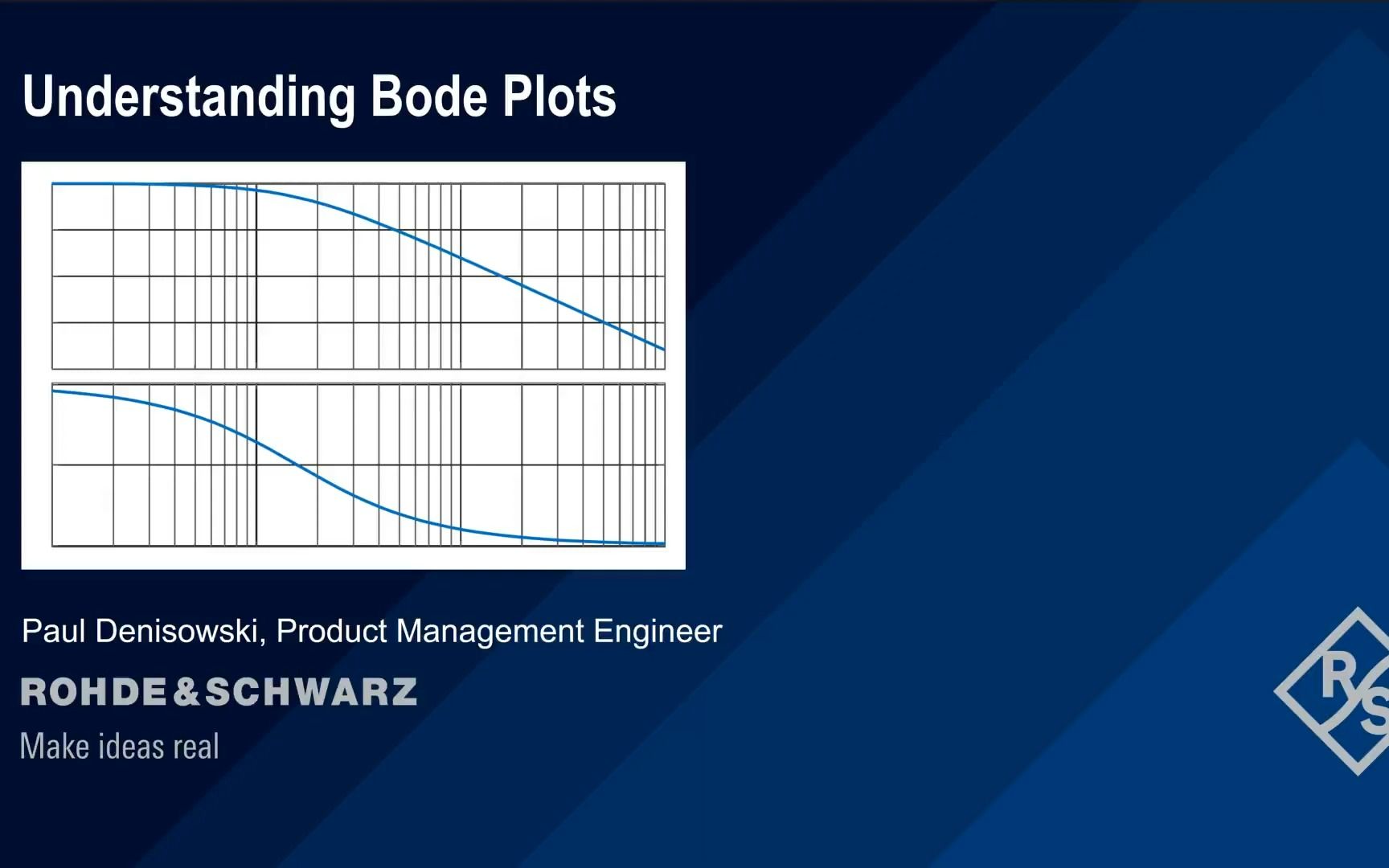 Understanding Bode Plots

Paul Denisowski, Product Management Engineer

ROHDE&SCHWARZ

Make ideas real

R
S